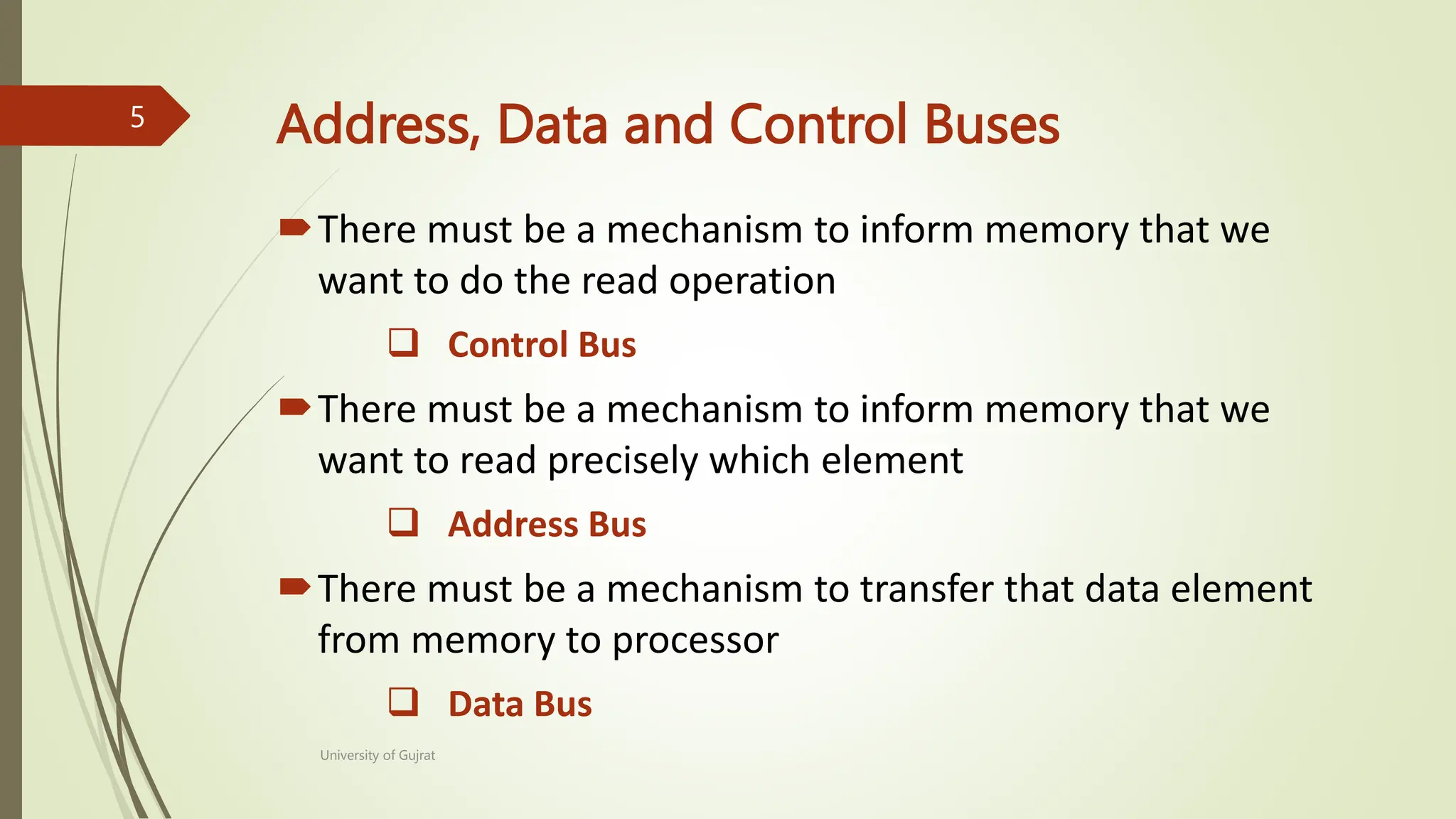 5

Address, Data and Control Buses

There must be a mechanism to inform memory that we want to do the read operation

Control Bus

There must be a mechanism to inform memory that we want to read precisely which element

Address Bus

There must be a mechanism to transfer that data element from memory to processor

Data Bus

University of Gujrat